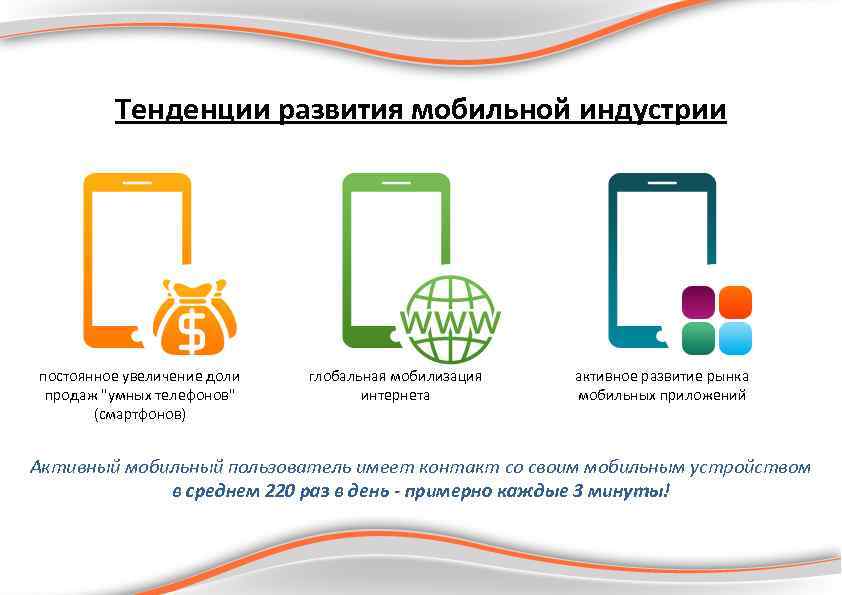 Тенденции развития мобильной индустрии

$

WWW

постоянное увеличение доли продаж "умных телефонов" (смартфонов)

глобальная мобилизация интернета

активное развитие рынка мобильных приложений

Активный мобильный пользователь имеет контакт со своим мобильным устройством в среднем 220 раз в день - примерно каждые 3 минуты!